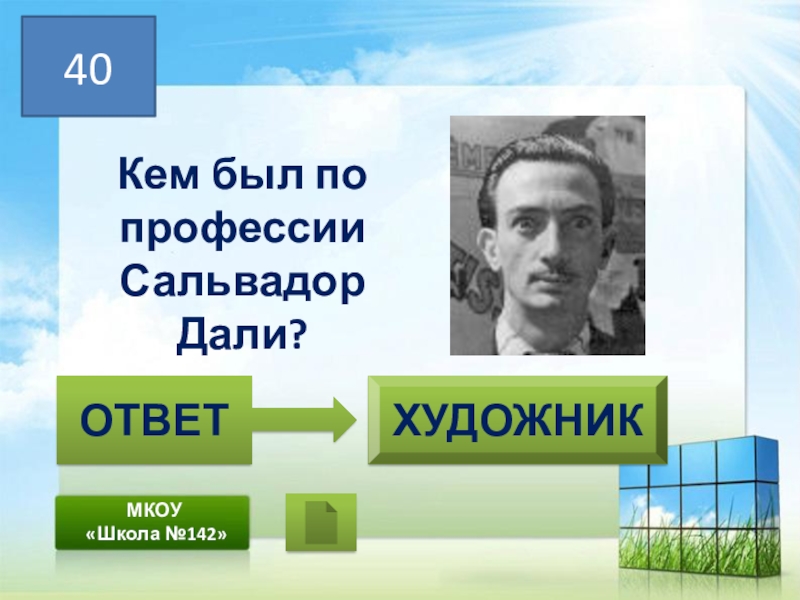 40

Кем был по профессии Сальвадор Дали?

ОТВЕТ

ХУДОЖНИК

МКОУ «Школа №142»